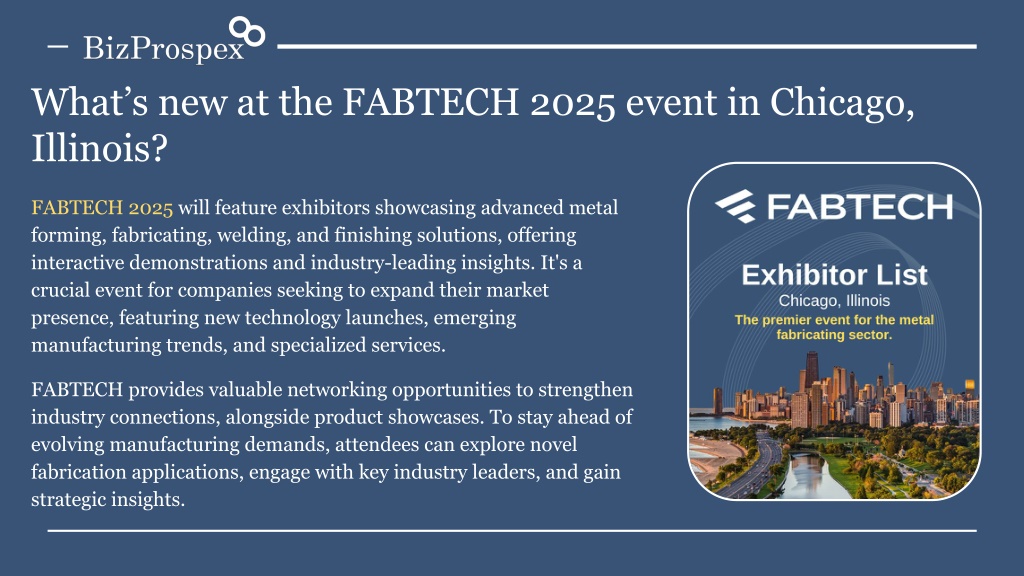 BizProspex

What’s new at the FABTECH 2025 event in Chicago, Illinois?

FABTECH 2025 will feature exhibitors showcasing advanced metal forming, fabricating, welding, and finishing solutions, offering interactive demonstrations and industry-leading insights. It's a crucial event for companies seeking to expand their market presence, featuring new technology launches, emerging manufacturing trends, and specialized services.

FABTECH provides valuable networking opportunities to strengthen industry connections, alongside product showcases. To stay ahead of evolving manufacturing demands, attendees can explore novel fabrication applications, engage with key industry leaders, and gain strategic insights.

FABTECH

Exhibitor List

Chicago, Illinois

The premier event for the metal fabricating sector.